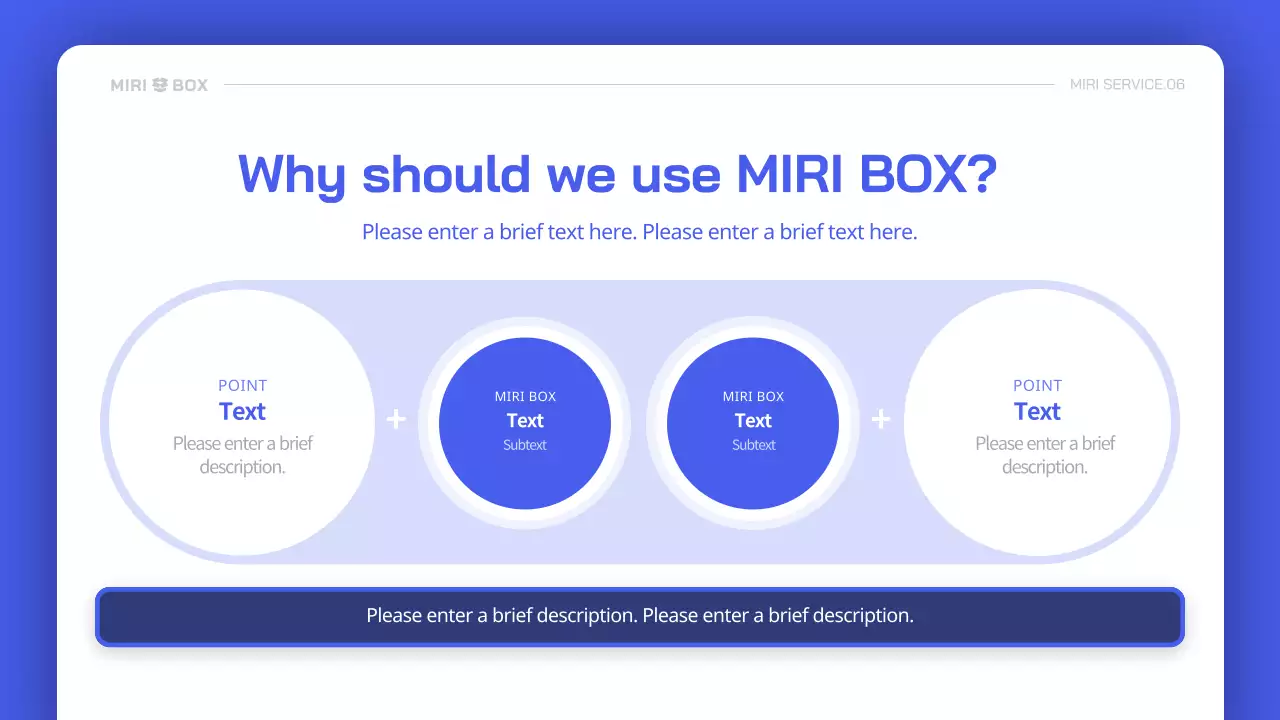 MIRI BOX

MIRI SERVICE.06

Why should we use MIRI BOX?

Please enter a brief text here. Please enter a brief text here.

POINT
Text
Please enter a brief description.

+

MIRI BOX
Text
Subtext

MIRI BOX
Text
Subtext

+

POINT
Text
Please enter a brief description.

Please enter a brief description. Please enter a brief description.